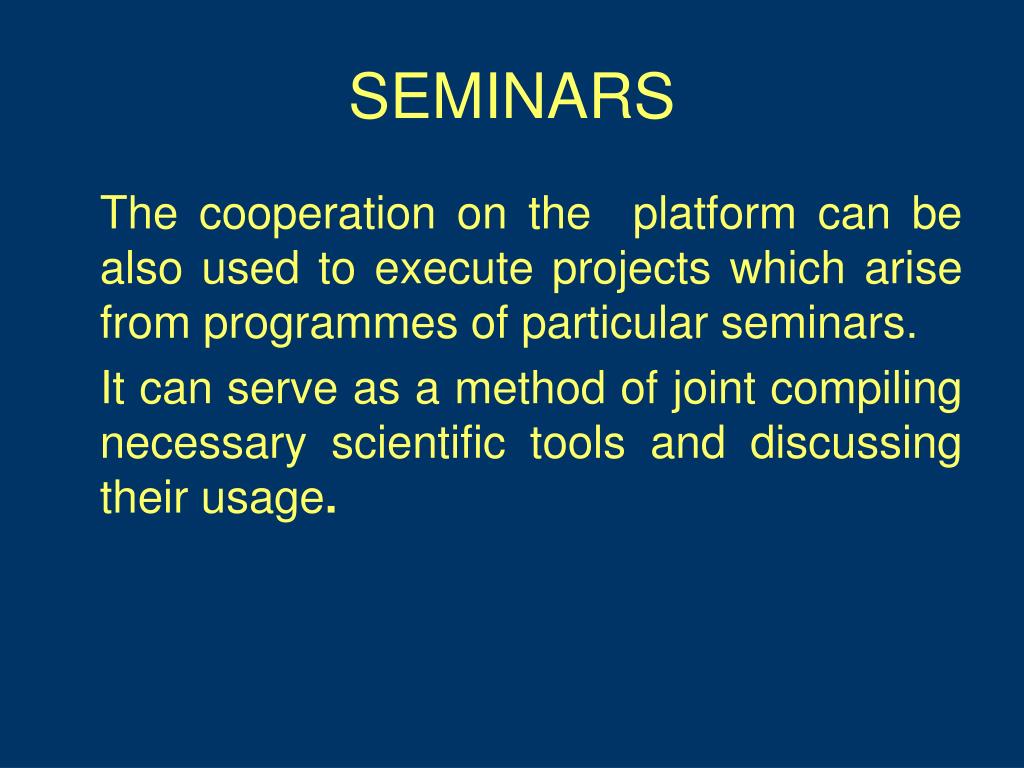 SEMINARS

The cooperation on the  platform can be also used to execute projects which arise from programmes of particular seminars.

It can serve as a method of joint compiling necessary scientific tools and discussing their usage.